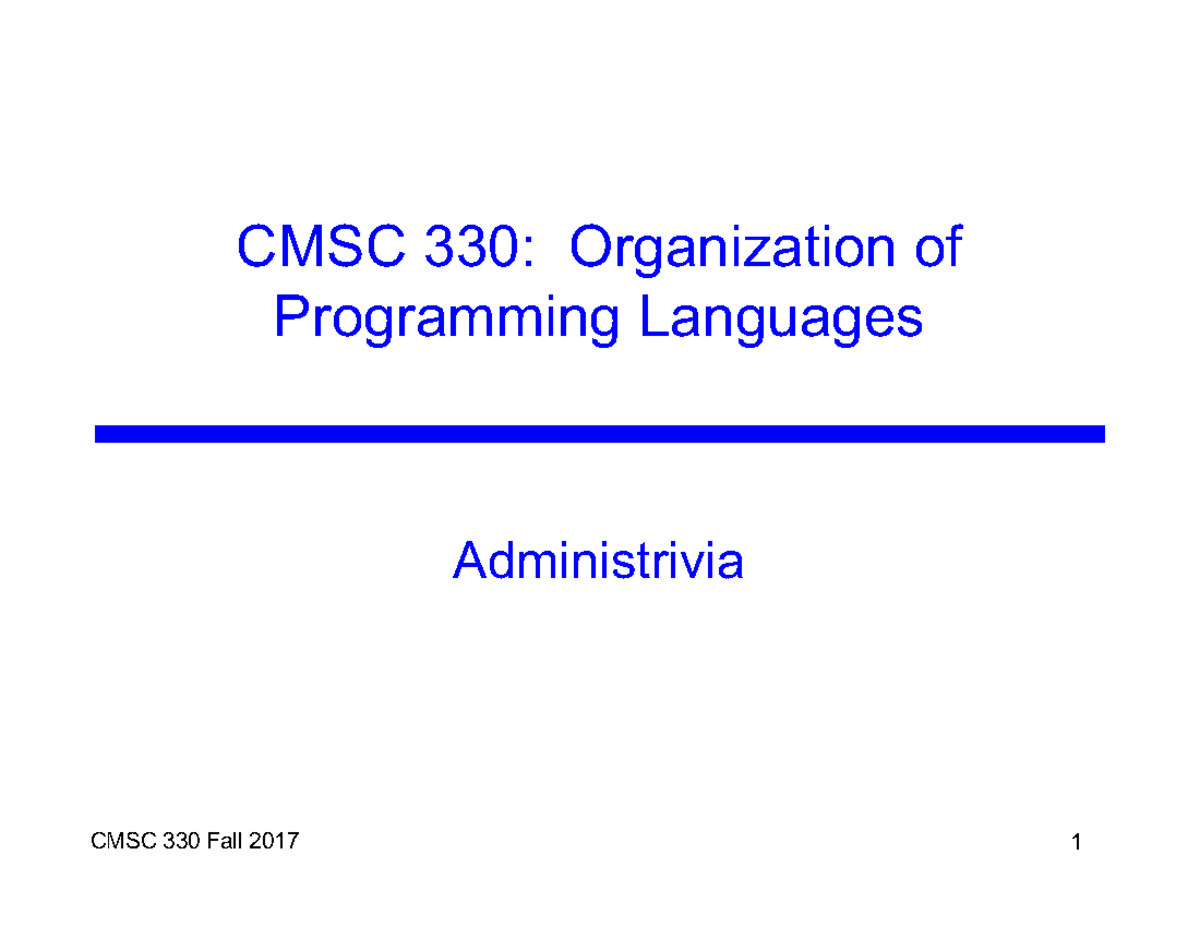 CMSC 330: Organization of Programming Languages

Administrivia

CMSC 330 Fall 2017

1